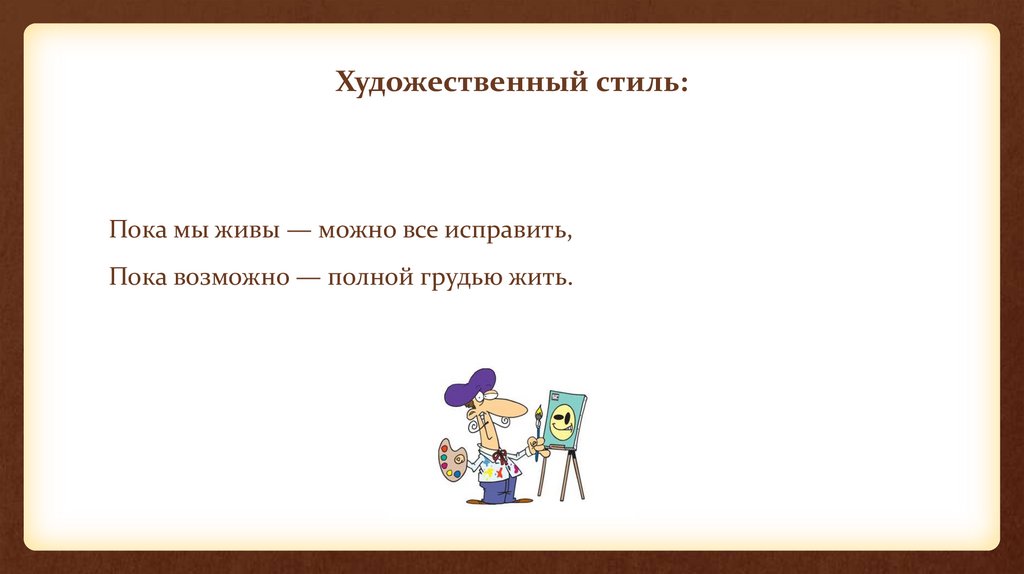 Художественный стиль:

Пока мы живы — можно все исправить,

Пока возможно — полной грудью жить.